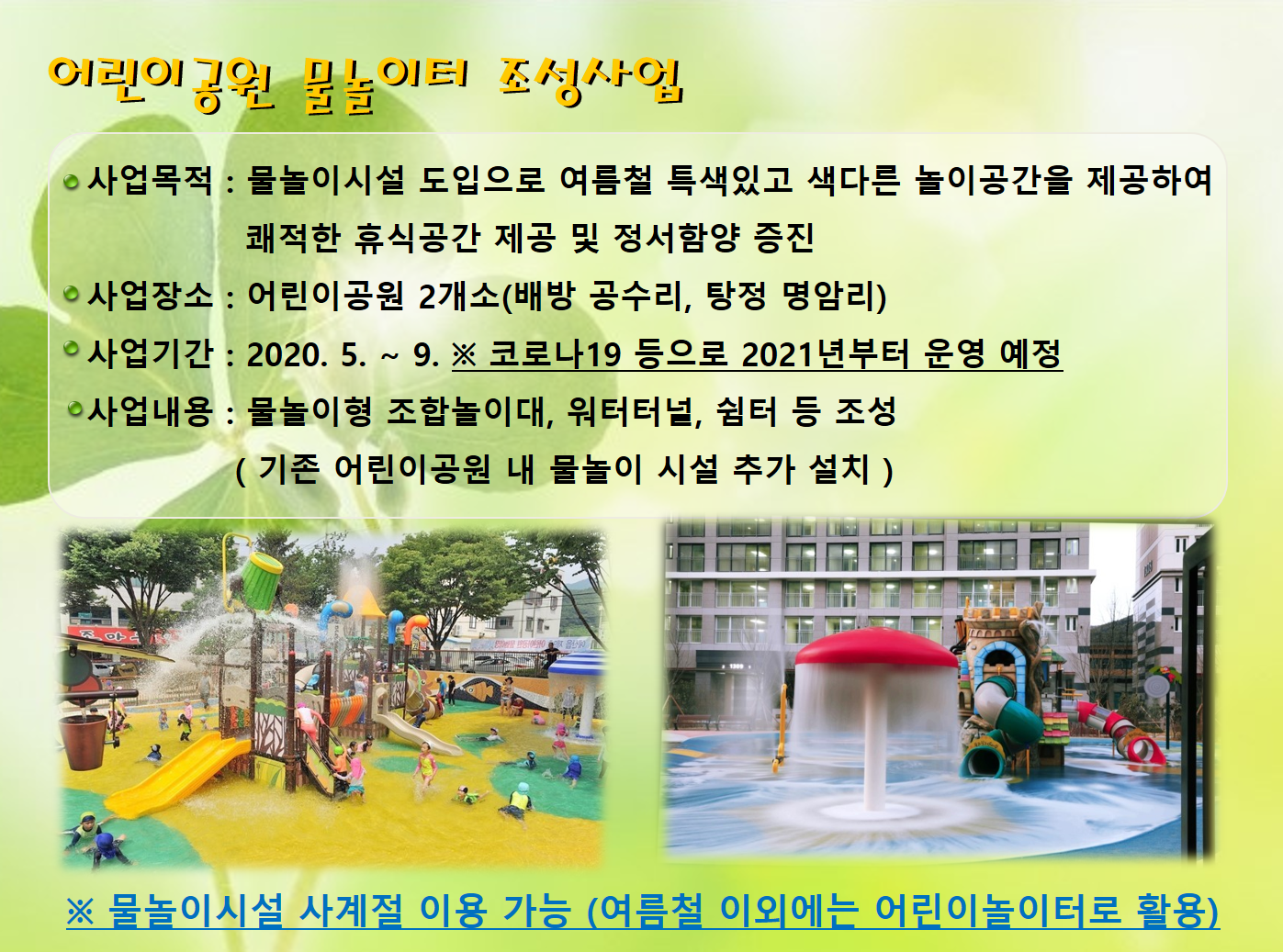 어린이공원 물놀이터 조성사업

사업목적 : 물놀이시설 도입으로 여름철 특색있고 색다른 놀이공간을 제공하여 쾌적한 휴식공간 제공 및 정서함양 증진

사업장소 : 어린이공원 2개소(배방 공수리, 탕정 명암리)

사업기간 : 2020. 5. ~ 9. ※ 코로나19 등으로 2021년부터 운영 예정

사업내용 : 물놀이형 조합놀이대, 워터터널, 쉼터 등 조성 ( 기존 어린이공원 내 물놀이 시설 추가 설치 )

※ 물놀이시설 사계절 이용 가능 (여름철 이외에는 어린이놀이터로 활용)